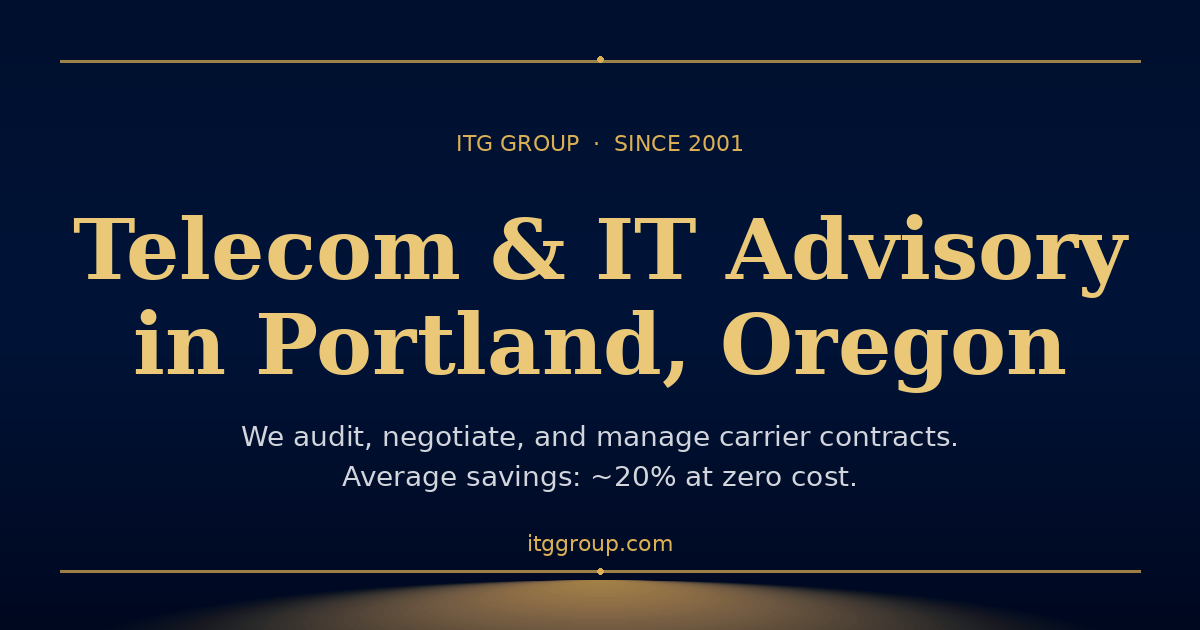 ITG GROUP · SINCE 2001

Telecom & IT Advisory in Portland, Oregon

We audit, negotiate, and manage carrier contracts.
Average savings: ~20% at zero cost.

itggroup.com